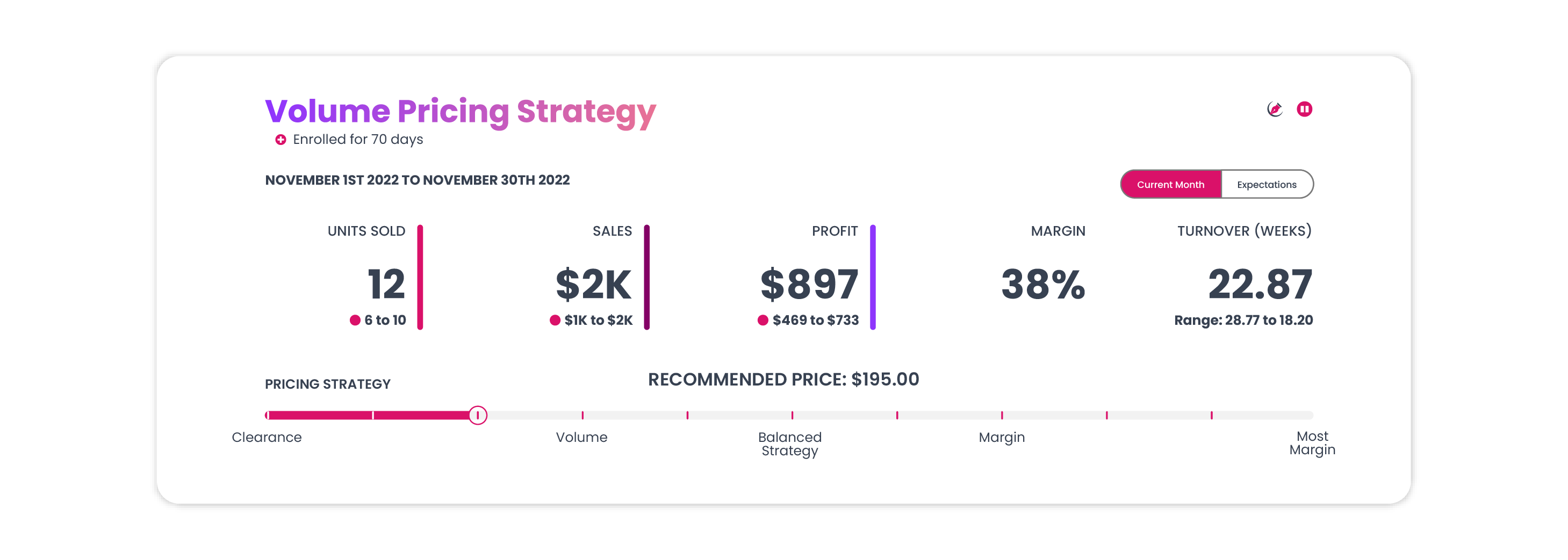 Volume Pricing Strategy

Enrolled for 70 days

NOVEMBER 1ST 2022 TO NOVEMBER 30TH 2022

Current Month Expectations

UNITS SOLD
12
6 to 10

SALES
$2K
$1K to $2K

PROFIT
$897
$469 to $733

MARGIN
38%

TURNOVER (WEEKS)
22.87
Range: 28.77 to 18.20

PRICING STRATEGY

RECOMMENDED PRICE: $195.00

Clearance Volume Balanced Strategy Margin Most Margin